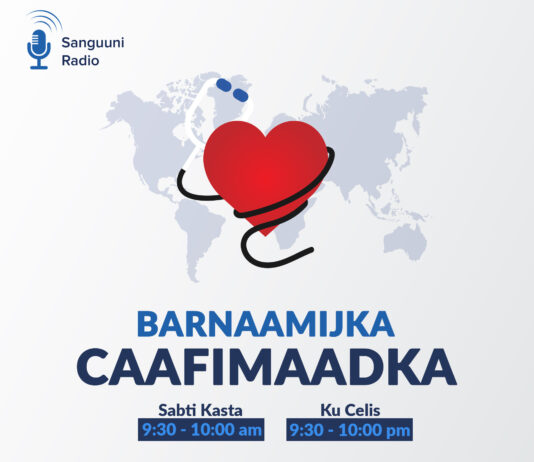 Sanguuni Radio

BARNAAMIJKA
CAAFIMAADKA

Sabti Kasta
9:30 - 10:00 am

Ku Celis
9:30 - 10:00 pm